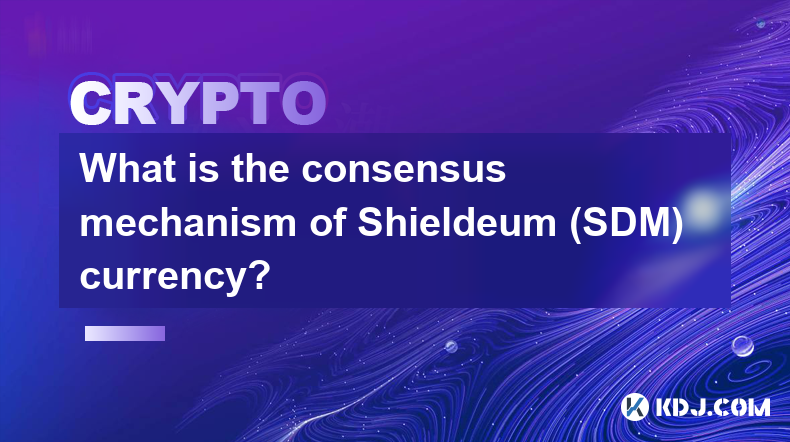 CRYPTO

What is the consensus mechanism of Shieldeum (SDM) currency?

KDJ.COM